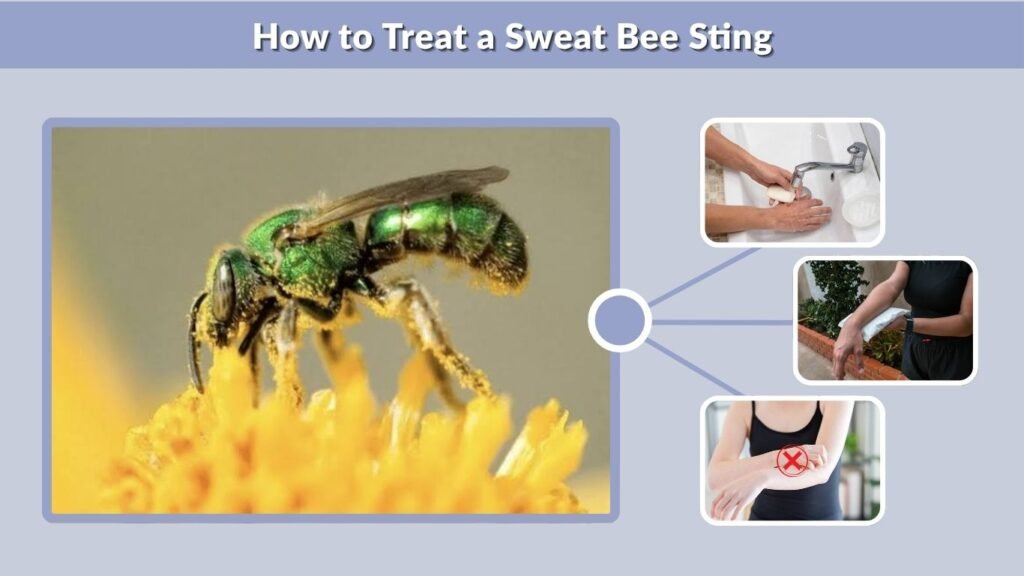 How to Treat a Sweat Bee Sting